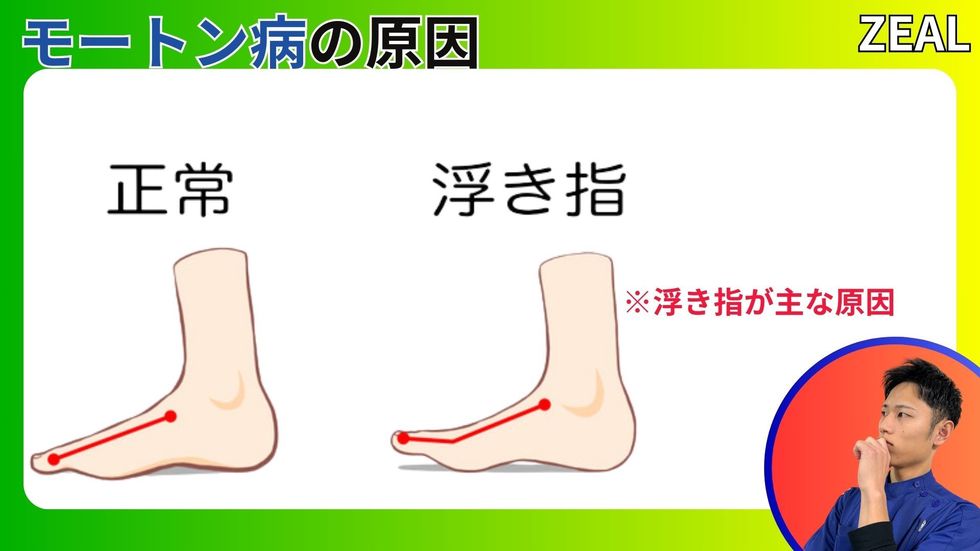 モートン病の原因

ZEAL

正常

浮き指

※浮き指が主な原因